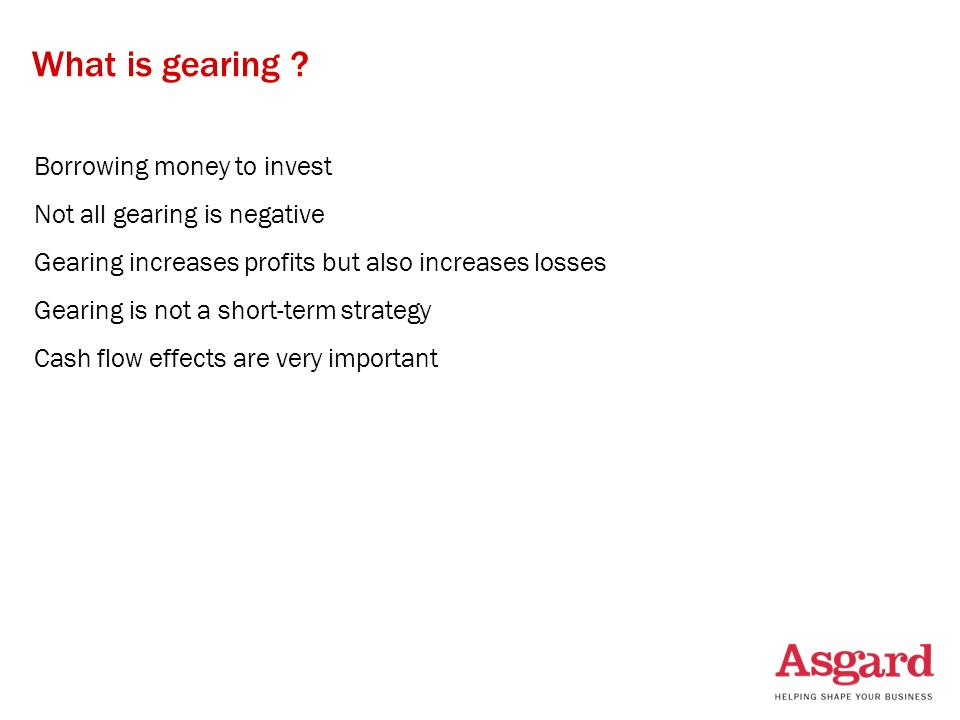 What is gearing ?

Borrowing money to invest

Not all gearing is negative

Gearing increases profits but also increases losses

Gearing is not a short-term strategy

Cash flow effects are very important

Asgard

HELPING SHAPE YOUR BUSINESS